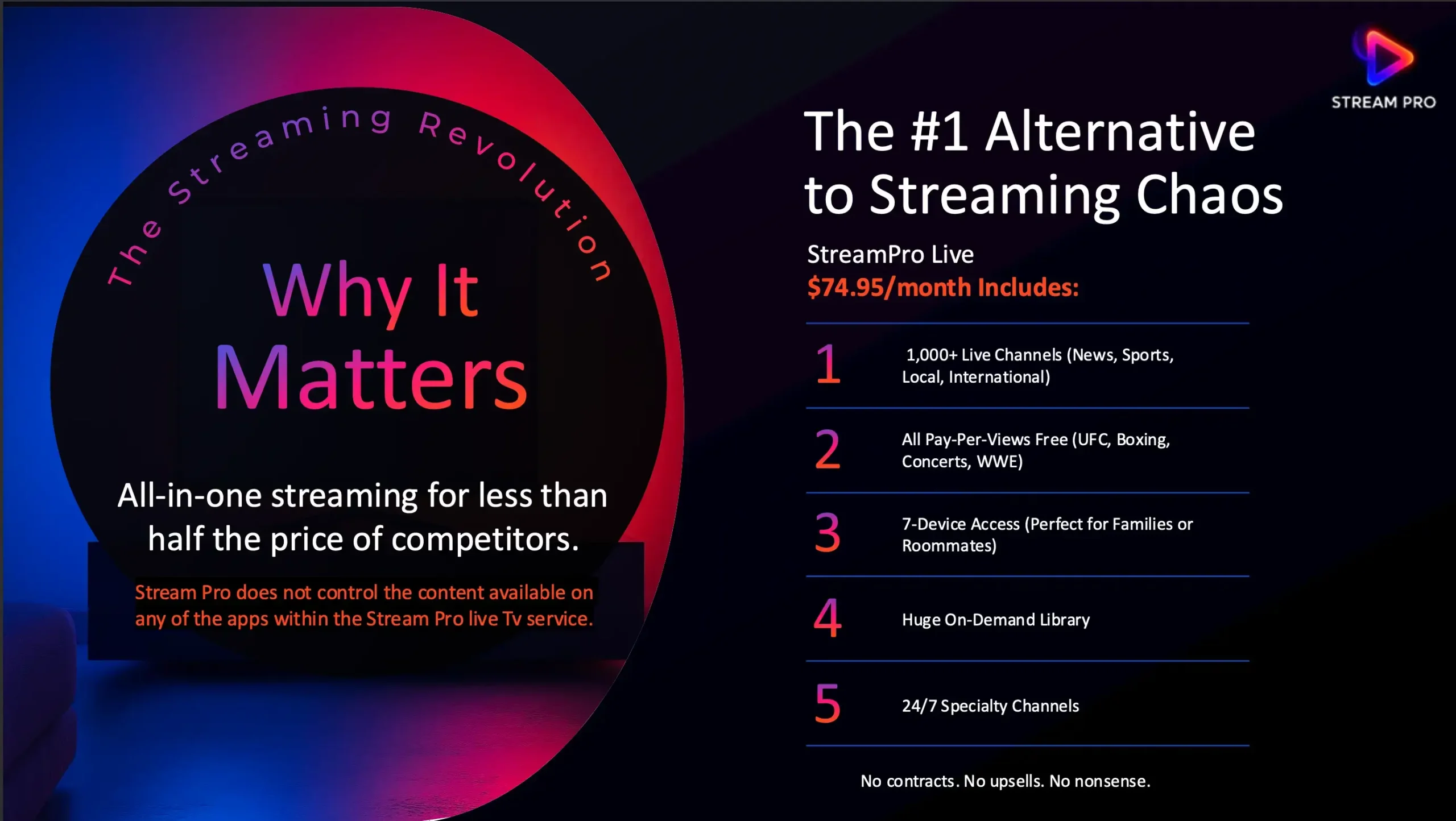 The Streaming Revolution

Why It Matters

All-in-one streaming for less than half the price of competitors.

Stream Pro does not control the content available on any of the apps within the Stream Pro live Tv service.

STREAM PRO

The #1 Alternative to Streaming Chaos

StreamPro Live
$74.95/month Includes:

1 1,000+ Live Channels (News, Sports, Local, International)

2 All Pay-Per-Views Free (UFC, Boxing, Concerts, WWE)

3 7-Device Access (Perfect for Families or Roommates)

4 Huge On-Demand Library

5 24/7 Specialty Channels

No contracts. No upsells. No nonsense.